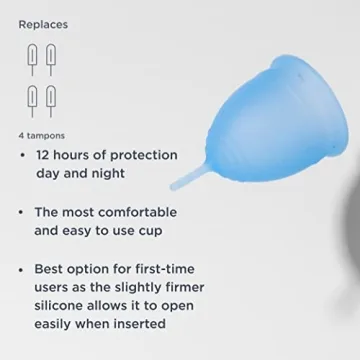 Replaces

4 tampons

• 12 hours of protection day and night

• The most comfortable and easy to use cup

• Best option for first-time users as the slightly firmer silicone allows it to open easily when inserted